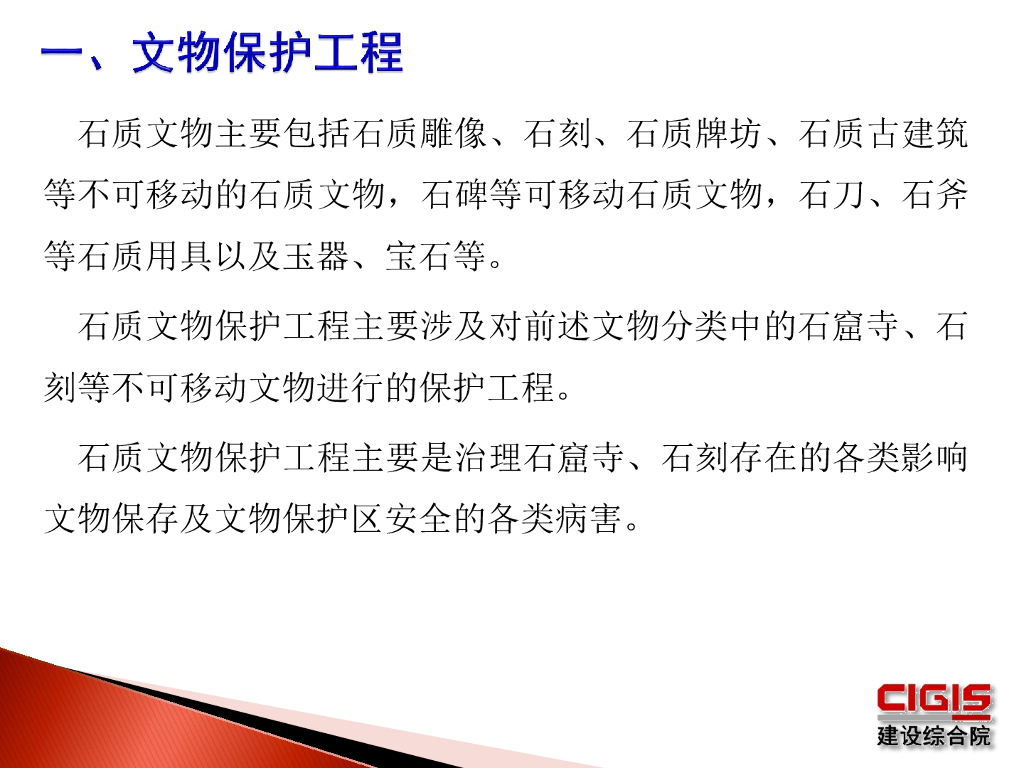 一、文物保护工程

石质文物主要包括石质雕像、石刻、石质牌坊、石质古建筑等不可移动的石质文物，石碑等可移动石质文物，石刀、石斧等石质用具以及玉器、宝石等。

石质文物保护工程主要涉及对前述文物分类中的石窟寺、石刻等不可移动文物进行的保护工程。

石质文物保护工程主要是治理石窟寺、石刻存在的各类影响文物保存及文物保护区安全的各类病害。

CIGIS
建设综合院